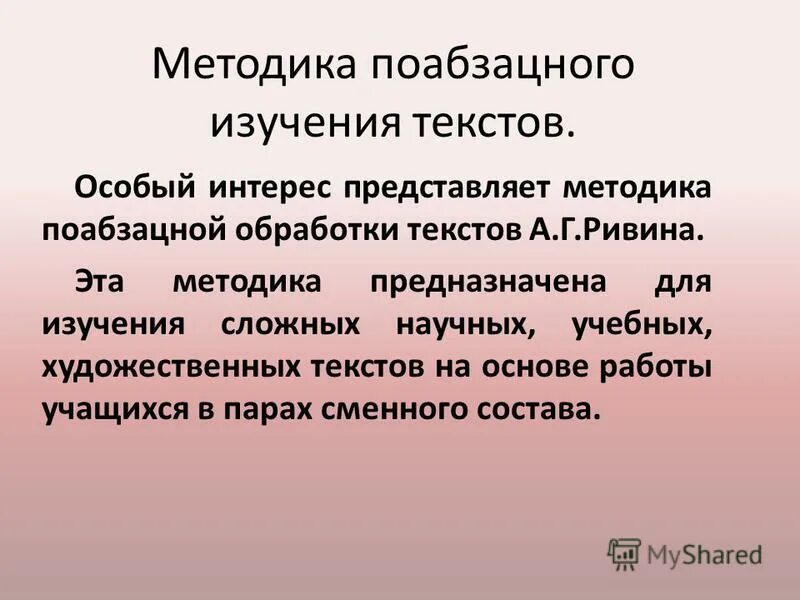 Методика поабзацного изучения текстов.

Особый интерес представляет методика поабзацной обработки текстов А.Г.Ривина.

Эта методика предназначена для изучения сложных научных, учебных, художественных текстов на основе работы учащихся в парах сменного состава.

MyShared